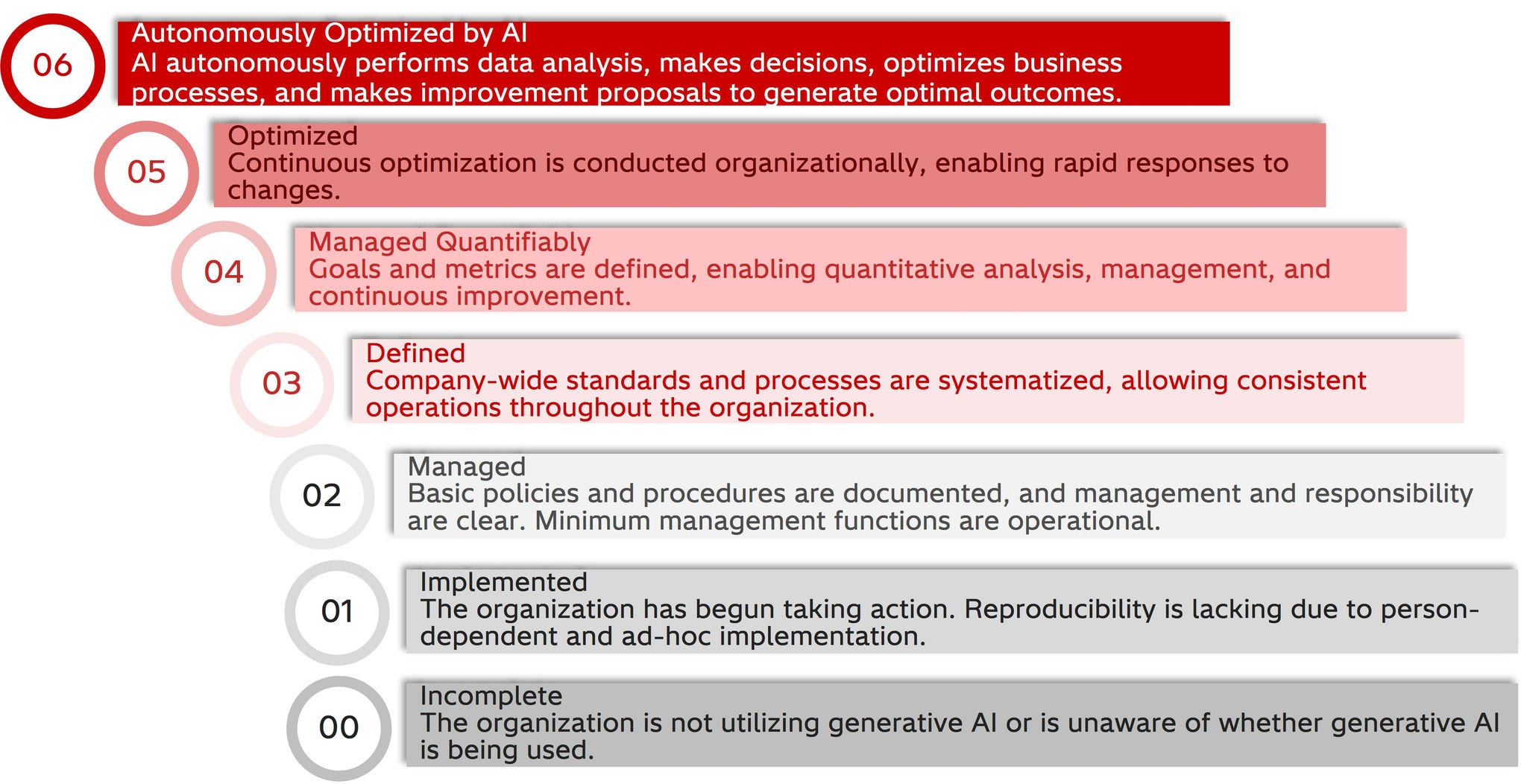 06

Autonomously Optimized by AI
AI autonomously performs data analysis, makes decisions, optimizes business processes, and makes improvement proposals to generate optimal outcomes.

05

Optimized
Continuous optimization is conducted organizationally, enabling rapid responses to changes.

04

Managed Quantifiably
Goals and metrics are defined, enabling quantitative analysis, management, and continuous improvement.

03

Defined
Company-wide standards and processes are systematized, allowing consistent operations throughout the organization.

02

Managed
Basic policies and procedures are documented, and management and responsibility are clear. Minimum management functions are operational.

01

Implemented
The organization has begun taking action. Reproducibility is lacking due to person-dependent and ad-hoc implementation.

00

Incomplete
The organization is not utilizing generative AI or is unaware of whether generative AI is being used.